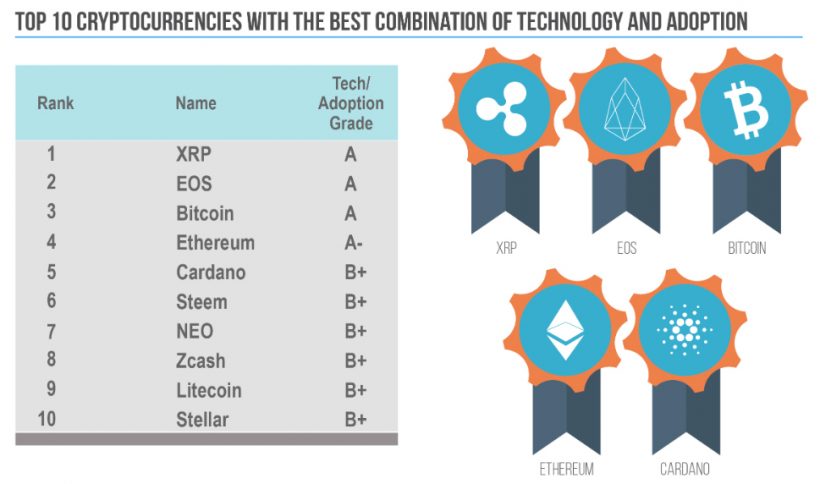 TOP 10 CRYPTOCURRENCIES WITH THE BEST COMBINATION OF TECHNOLOGY AND ADOPTION

| Rank | Name | Tech/ Adoption Grade |
|---|---|---|
| 1 | XRP | A |
| 2 | EOS | A |
| 3 | Bitcoin | A |
| 4 | Ethereum | A- |
| 5 | Cardano | B+ |
| 6 | Steem | B+ |
| 7 | NEO | B+ |
| 8 | Zcash | B+ |
| 9 | Litecoin | B+ |
| 10 | Stellar | B+ |

XRP

EOS

BITCOIN

ETHEREUM

CARDANO